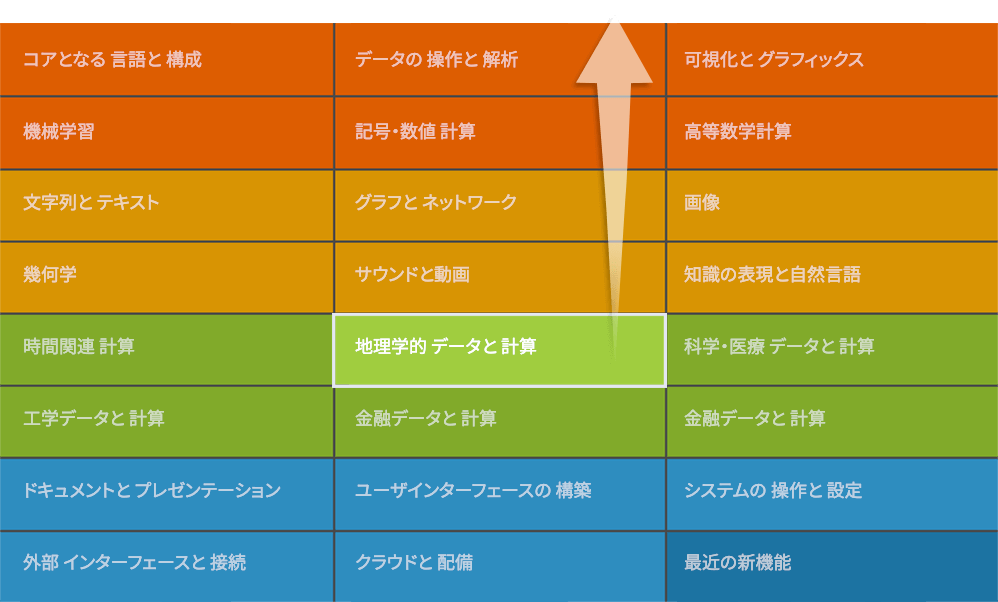 | コアとなる 言語と 構成 | データの 操作と 解析 | 可視化と グラフィックス |
|---|---|---|
| 機械学習 | 記号・数値 計算 | 高等数学計算 |
| 文字列と テキスト | グラフと ネットワーク | 画像 |
| 幾何学 | サウンドと動画 | 知識の表現と自然言語 |
| 時間関連 計算 | 地理学的 データと 計算 | 科学・医療 データと 計算 |
| 工学データと 計算 | 金融データと 計算 | 金融データと 計算 |
| ドキュメントと プレゼンテーション | ユーザインターフェースの 構築 | システムの 操作と 設定 |
| 外部 インターフェースと 接続 | クラウドと 配備 | 最近の新機能 |